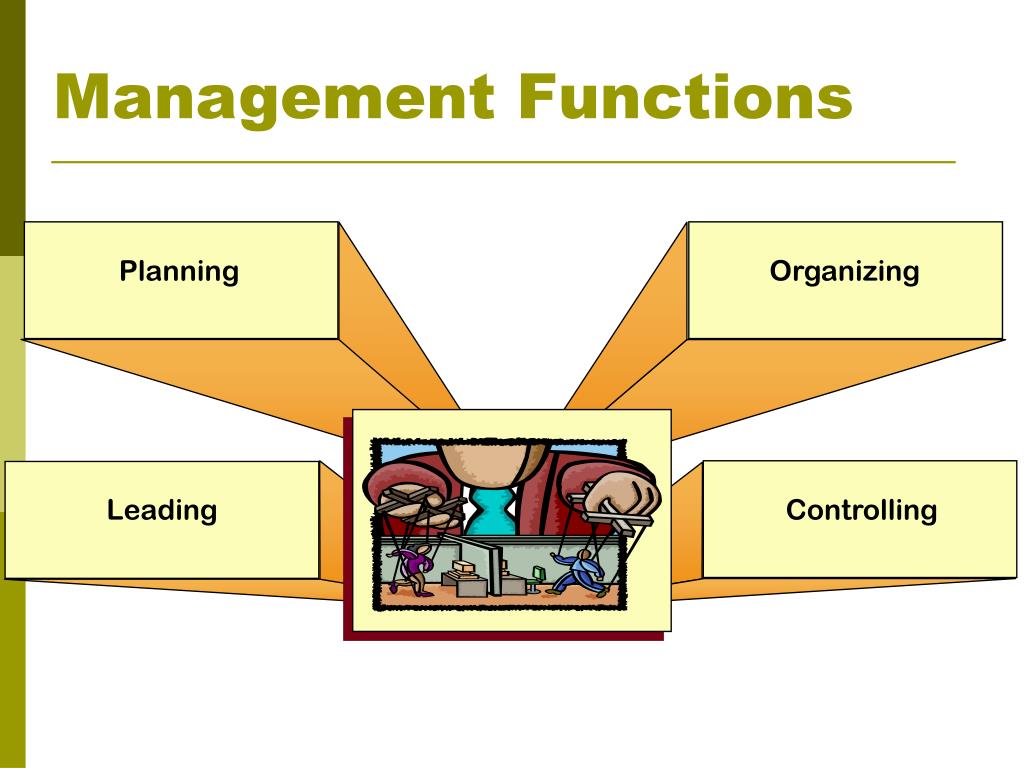 Management Functions

Planning

Organizing

Leading

Controlling